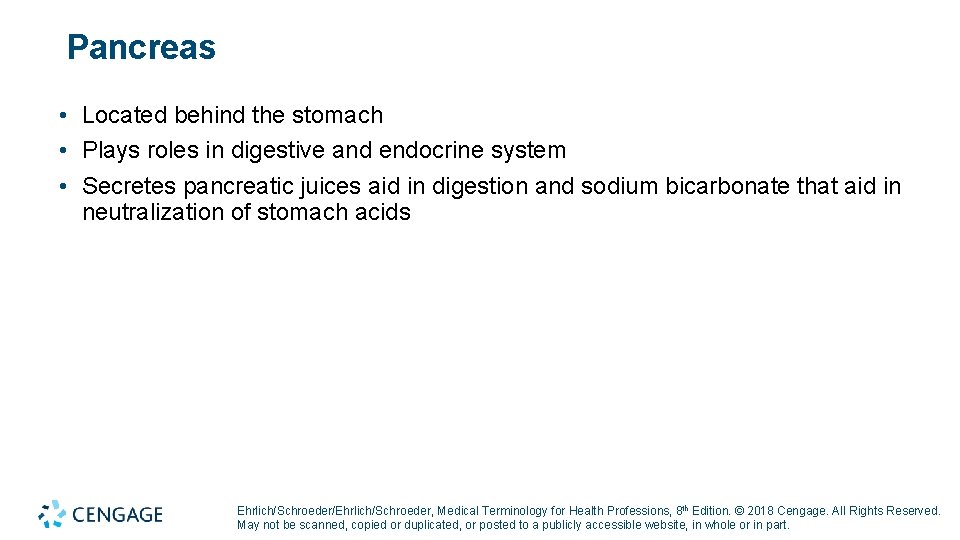 Pancreas

• Located behind the stomach
• Plays roles in digestive and endocrine system
• Secretes pancreatic juices aid in digestion and sodium bicarbonate that aid in neutralization of stomach acids

CENGAGE

Ehrlich/Schroeder/Ehrlich/Schroeder, Medical Terminology for Health Professions, 8th Edition. © 2018 Cengage. All Rights Reserved. May not be scanned, copied or duplicated, or posted to a publicly accessible website, in whole or in part.